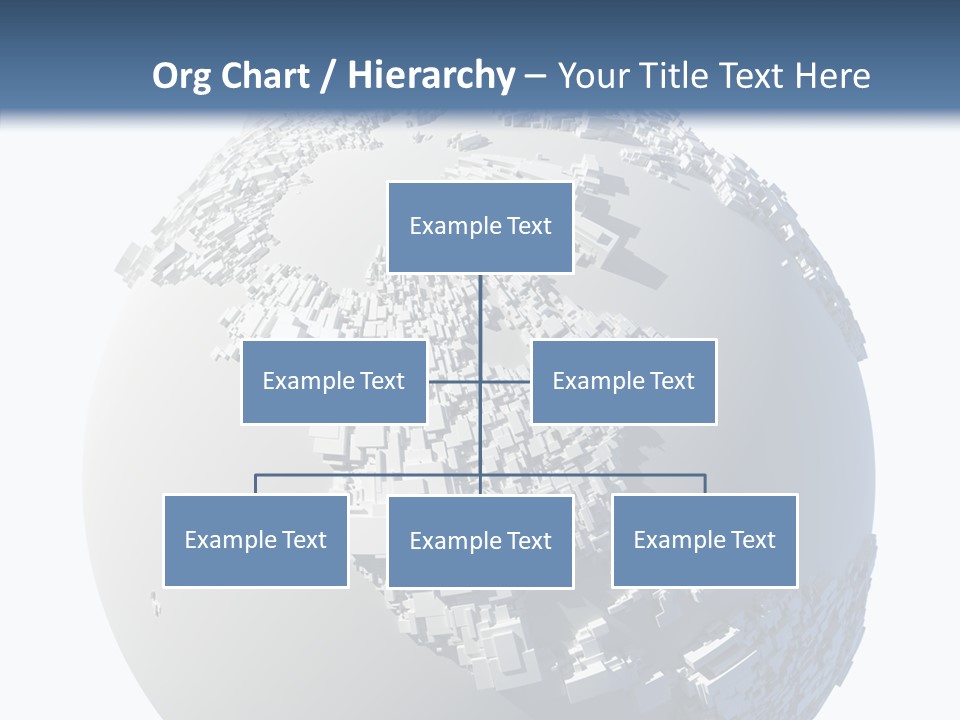 Org Chart / Hierarchy – Your Title Text Here

Example Text

Example Text

Example Text

Example Text

Example Text

Example Text